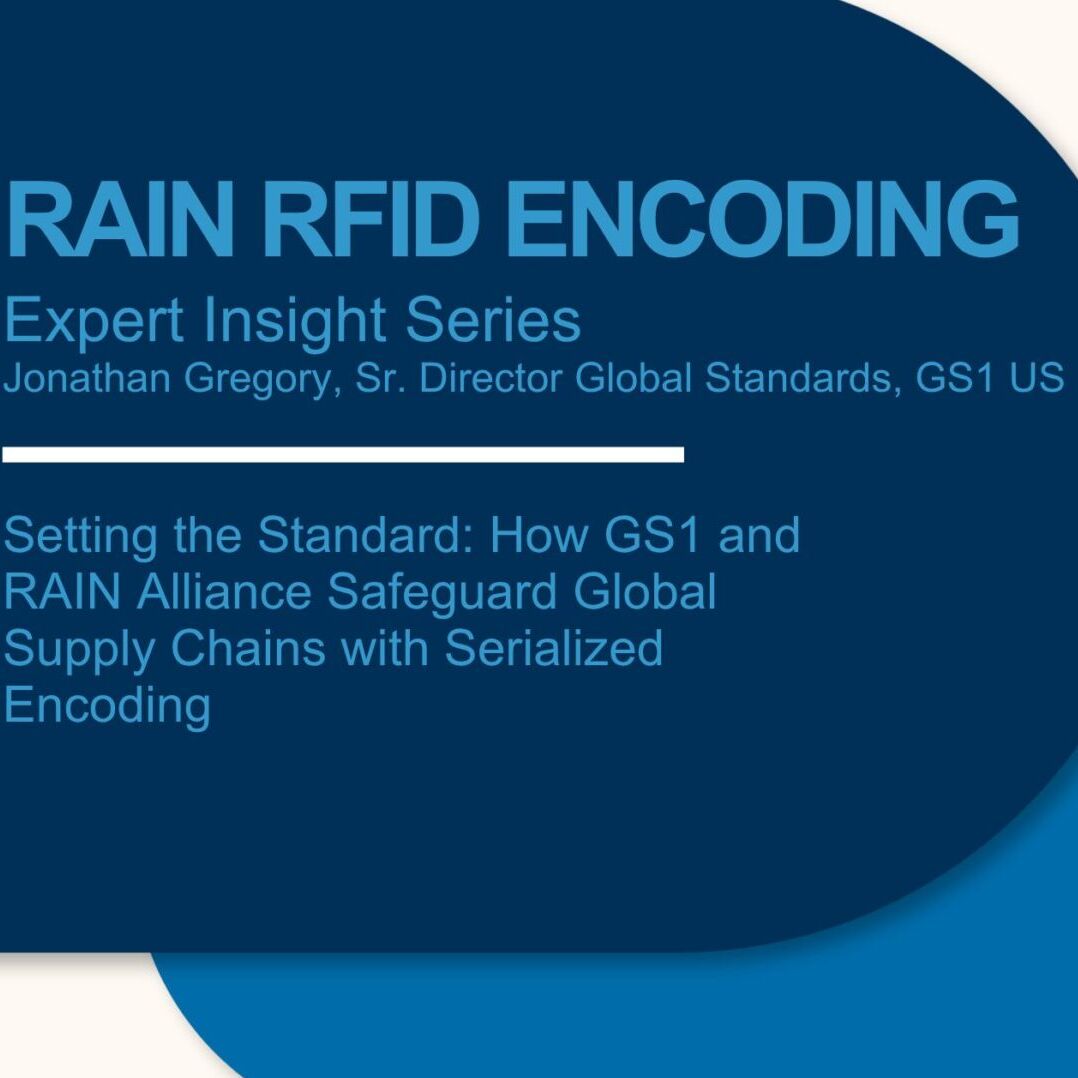 RAIN RFID ENCODING

Expert Insight Series

Jonathan Gregory, Sr. Director Global Standards, GS1 US

Setting the Standard: How GS1 and RAIN Alliance Safeguard Global Supply Chains with Serialized Encoding